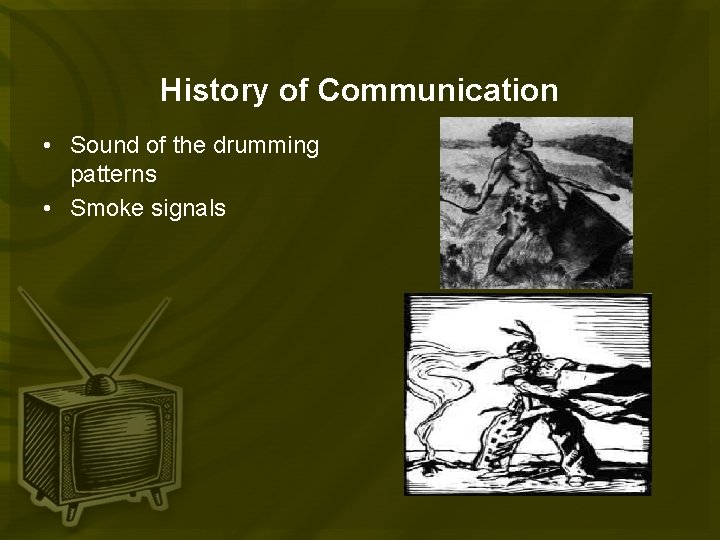 History of Communication

• Sound of the drumming patterns
• Smoke signals